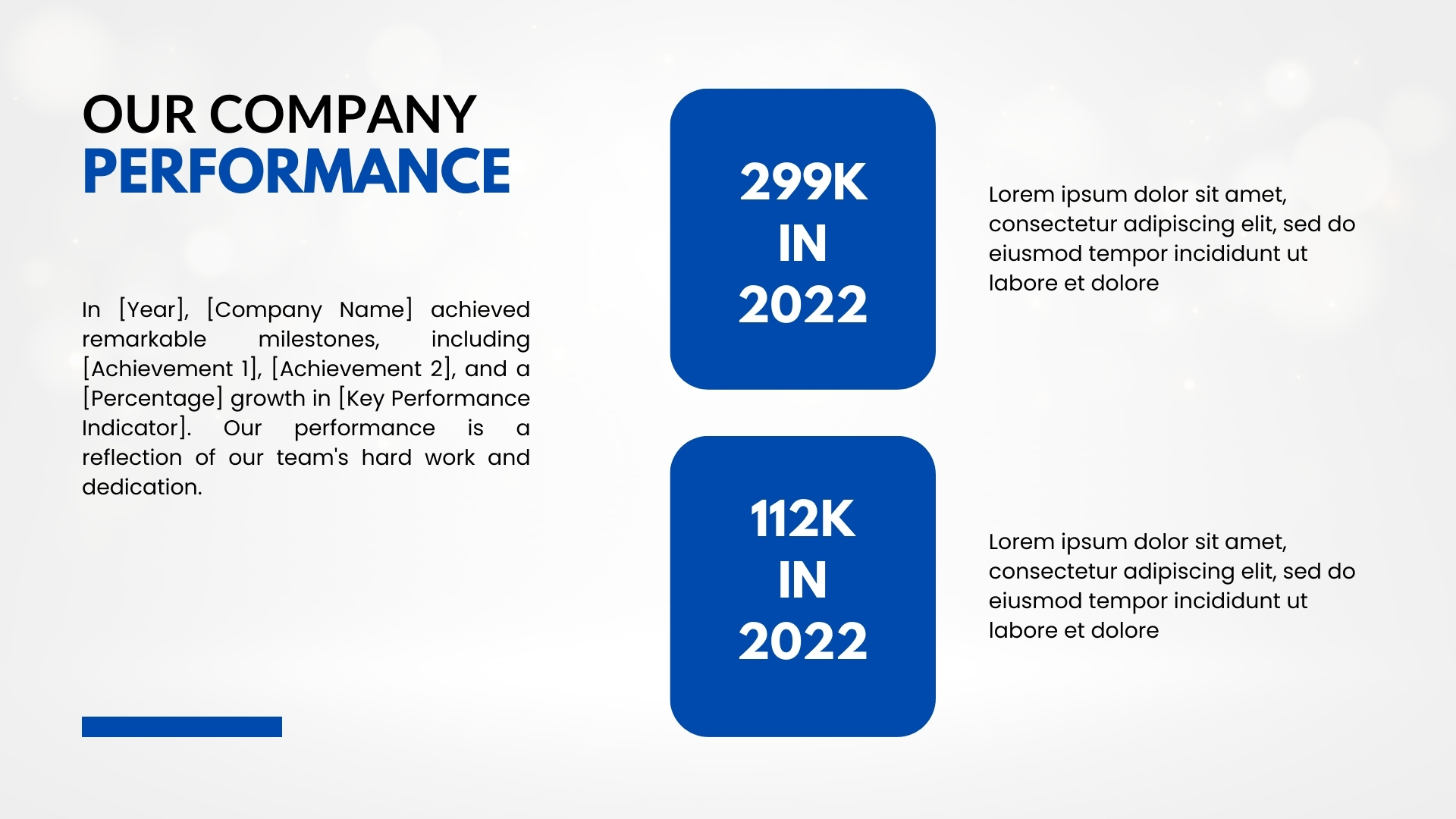 OUR COMPANY
PERFORMANCE

In [Year], [Company Name] achieved remarkable milestones, including [Achievement 1], [Achievement 2], and a [Percentage] growth in [Key Performance Indicator]. Our performance is a reflection of our team's hard work and dedication.

299K
IN
2022

Lorem ipsum dolor sit amet, consectetur adipiscing elit, sed do eiusmod tempor incididunt ut labore et dolore

112K
IN
2022

Lorem ipsum dolor sit amet, consectetur adipiscing elit, sed do eiusmod tempor incididunt ut labore et dolore